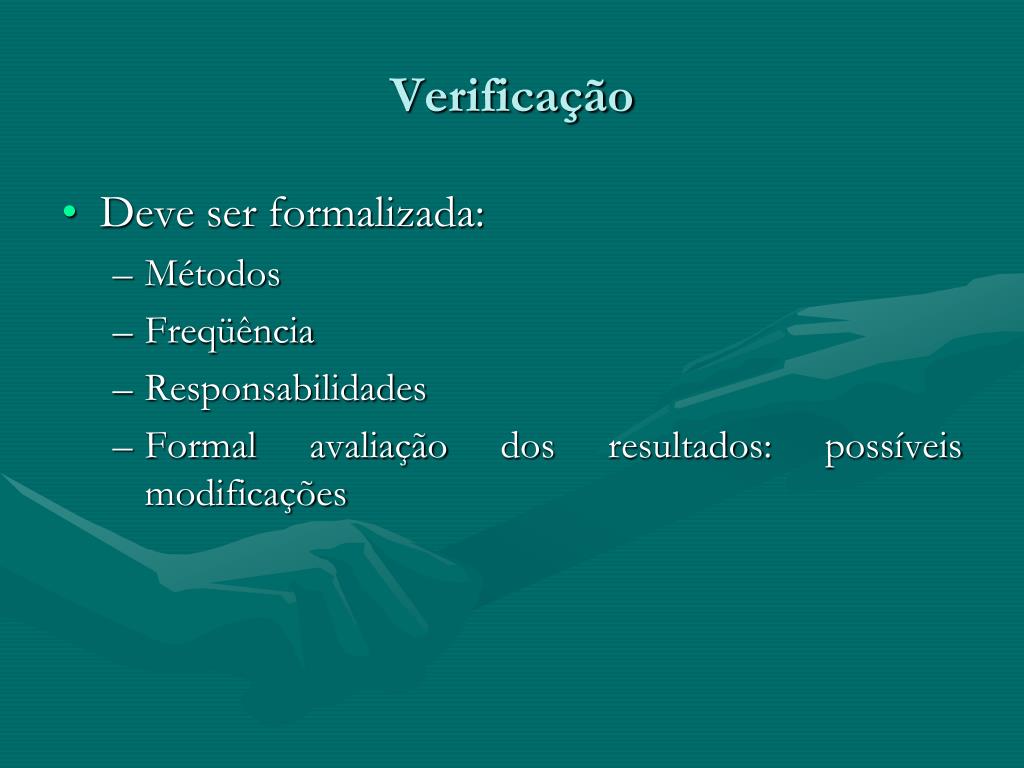 Verificação

• Deve ser formalizada:
– Métodos
– Freqüência
– Responsabilidades
– Formal avaliação dos resultados: possíveis modificações